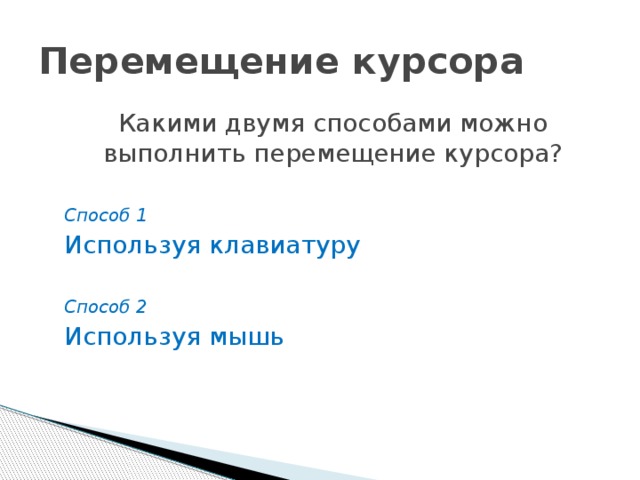 Перемещение курсора

Какими двумя способами можно выполнить перемещение курсора?

Способ 1

Используя клавиатуру

Способ 2

Используя мышь